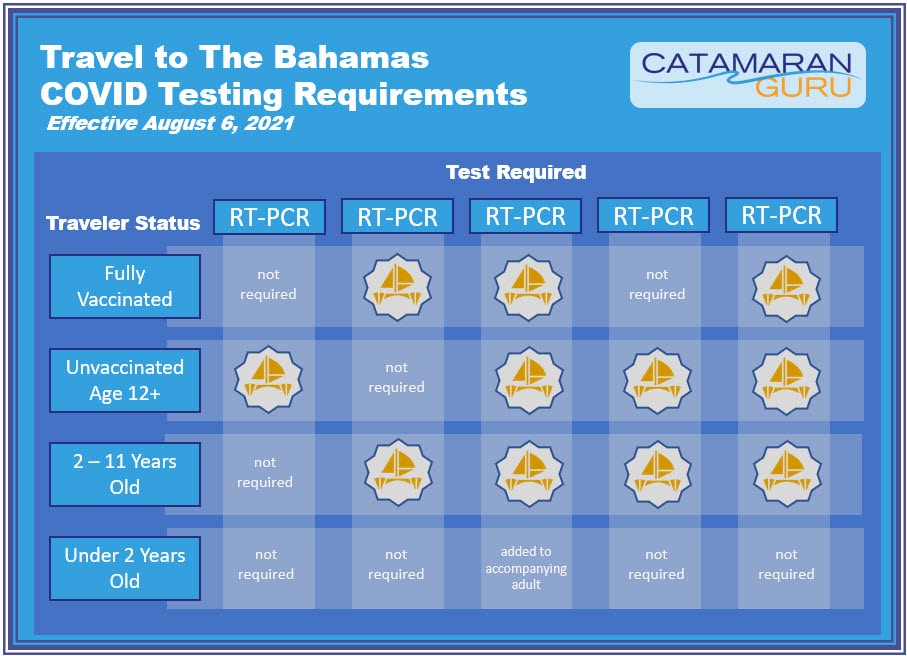 Travel to The Bahamas
COVID Testing Requirements
Effective August 6, 2021

CATAMARAN GURU

Test Required

| Traveler Status | RT-PCR | RT-PCR | RT-PCR | RT-PCR | RT-PCR |
|---|---|---|---|---|---|
| Fully Vaccinated | not required | | | not required | |
| Unvaccinated Age 12+ | | not required | | | |
| 2 – 11 Years Old | not required | | | | |
| Under 2 Years Old | not required | not required | added to accompanying adult | not required | not required |